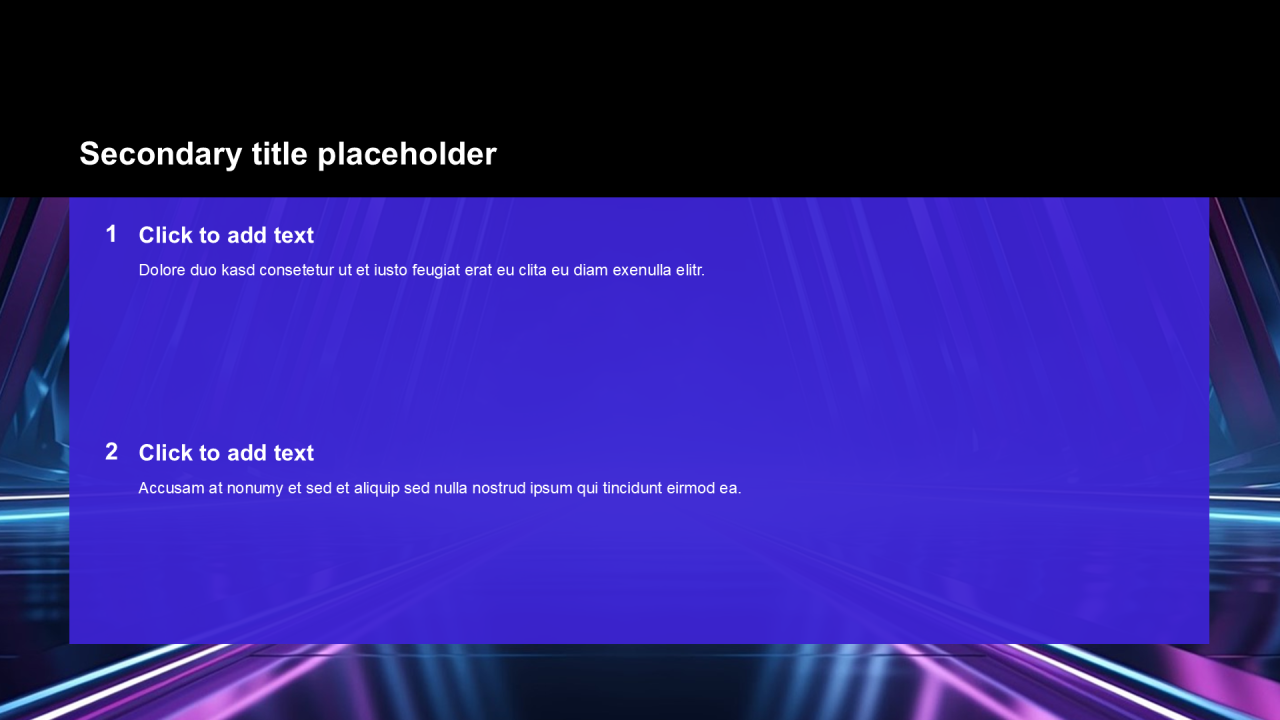 Secondary title placeholder

1 Click to add text
Dolore duo kasd consetetur ut et iusto feugiat erat eu clita eu diam exenulla elitr.

2 Click to add text
Accusam at nonumy et sed et aliquip sed nulla nostrud ipsum qui tincidunt eirmod ea.